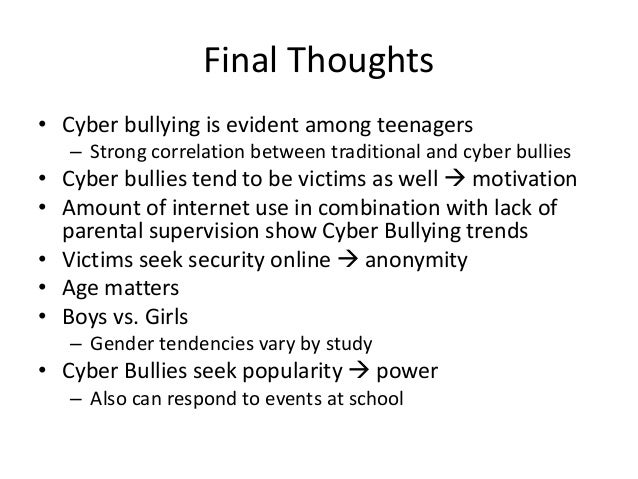 Final Thoughts

• Cyber bullying is evident among teenagers
– Strong correlation between traditional and cyber bullies
• Cyber bullies tend to be victims as well → motivation
• Amount of internet use in combination with lack of parental supervision show Cyber Bullying trends
• Victims seek security online → anonymity
• Age matters
• Boys vs. Girls
– Gender tendencies vary by study
• Cyber Bullies seek popularity → power
– Also can respond to events at school